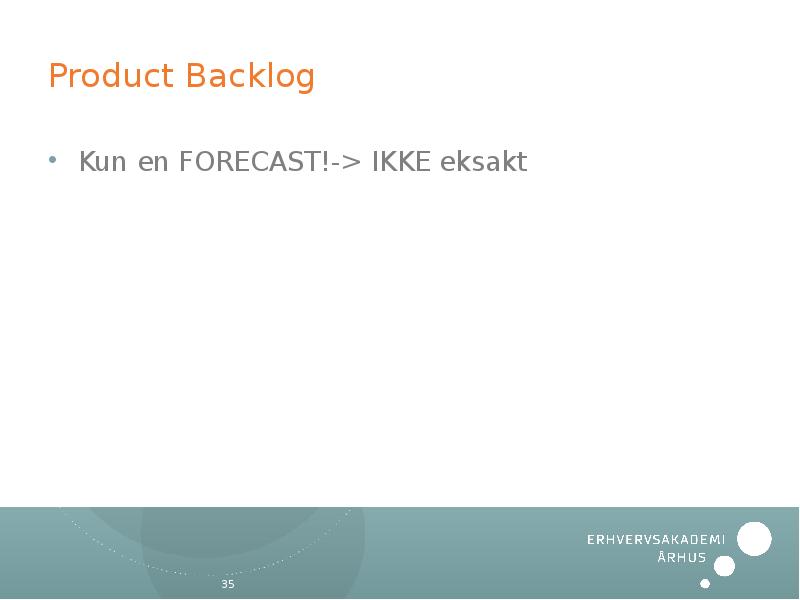 Product Backlog

• Kun en FORECAST!-> IKKE eksakt

35

ERHVERVSAKADEMI
ÅRHUS